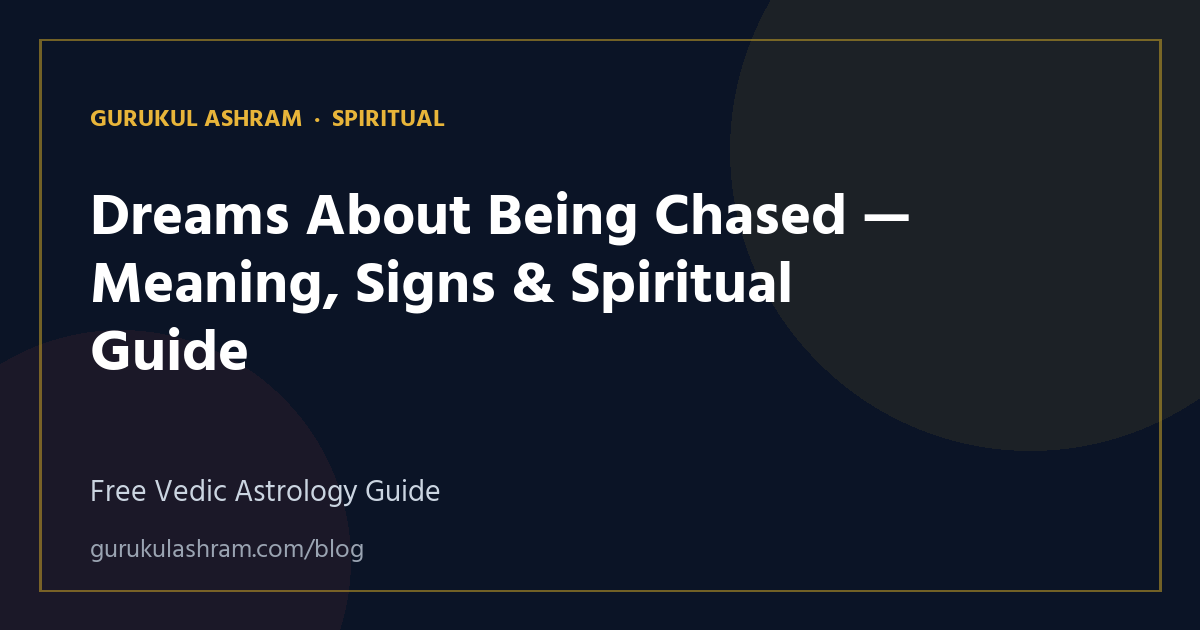 GURUKUL ASHRAM · SPIRITUAL

Dreams About Being Chased — Meaning, Signs & Spiritual Guide

Free Vedic Astrology Guide

gurukulashram.com/blog